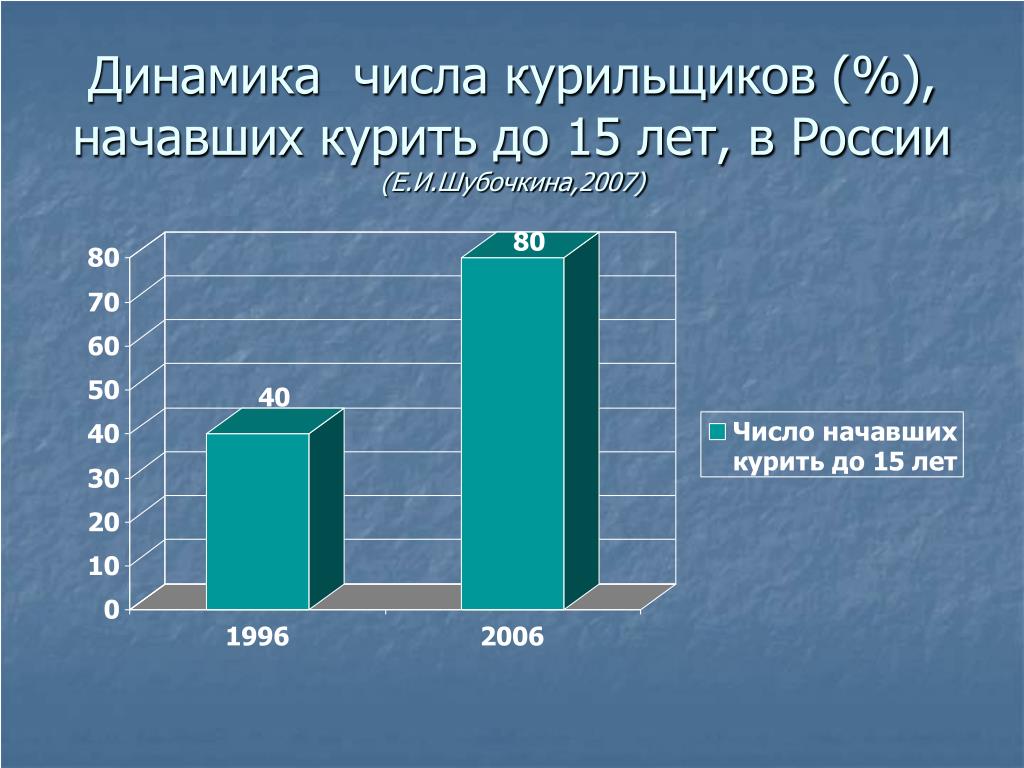 Динамика числа курильщиков (%), начавших курить до 15 лет, в России
(Е.И.Шубочкина,2007)

80
70
60
50
40
30
20
10
0

40
80

1996
2006

Число начавших курить до 15 лет